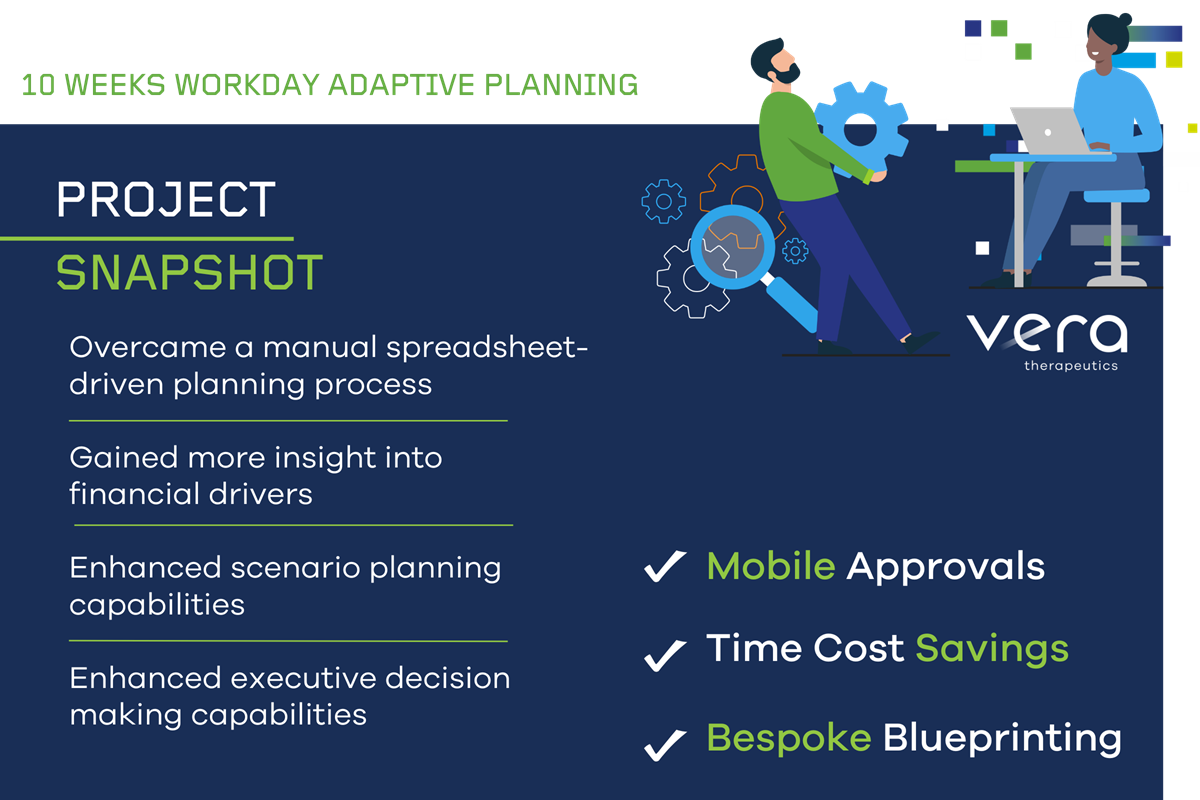 10 WEEKS WORKDAY ADAPTIVE PLANNING

PROJECT
SNAPSHOT

Overcame a manual spreadsheet-driven planning process

Gained more insight into financial drivers

Enhanced scenario planning capabilities

Enhanced executive decision making capabilities

vera
therapeutics

✓ Mobile Approvals

✓ Time Cost Savings

✓ Bespoke Blueprinting